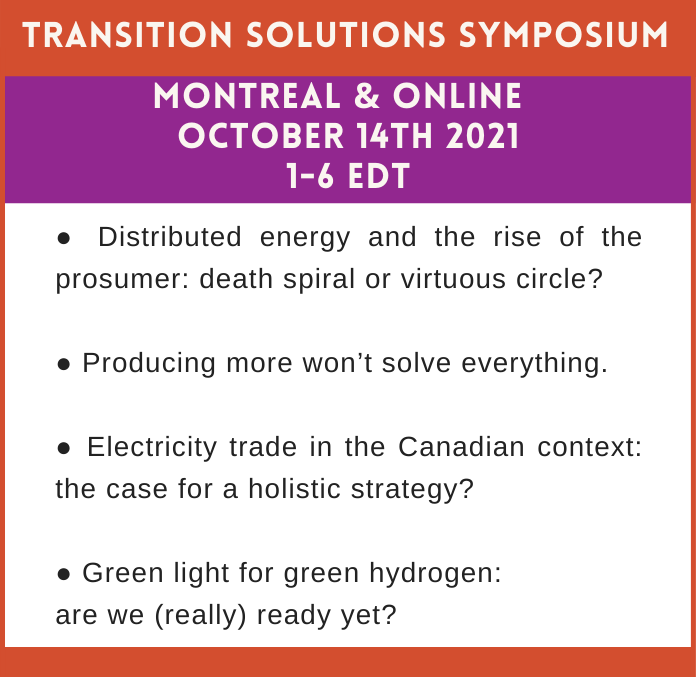 TRANSITION SOLUTIONS SYMPOSIUM

MONTREAL & ONLINE
OCTOBER 14TH 2021
1-6 EDT

● Distributed energy and the rise of the prosumer: death spiral or virtuous circle?

● Producing more won't solve everything.

● Electricity trade in the Canadian context: the case for a holistic strategy?

● Green light for green hydrogen:
are we (really) ready yet?